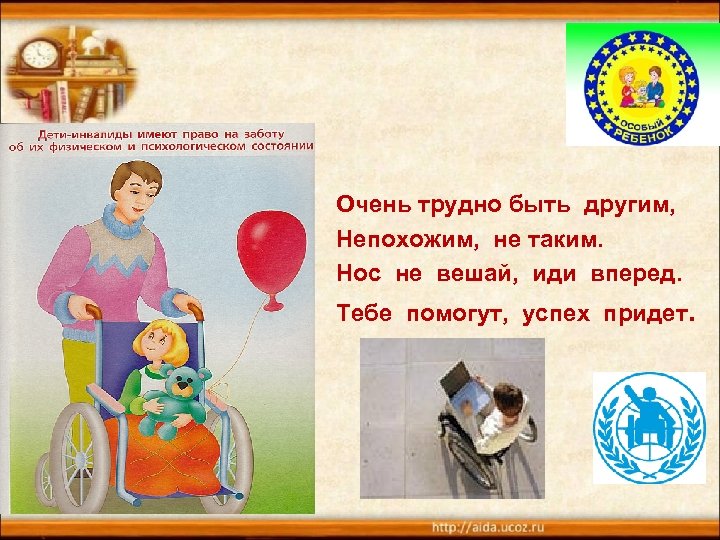 Дети-инвалиды имеют право на заботу об их физическом и психологическом состоянии

ОСОБЫЙ РЕБЕНОК

Очень трудно быть другим,
Непохожим, не таким.
Нос не вешай, иди вперед.
Тебе помогут, успех придет.

http://aida.ucoz.ru